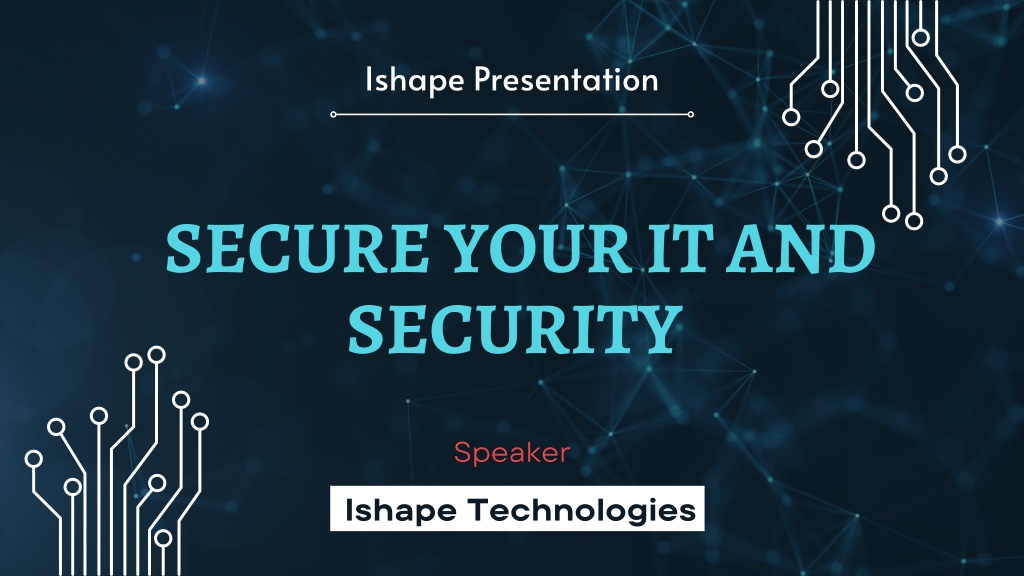 Ishape Presentation

SECURE YOUR IT AND SECURITY

Speaker

Ishape Technologies